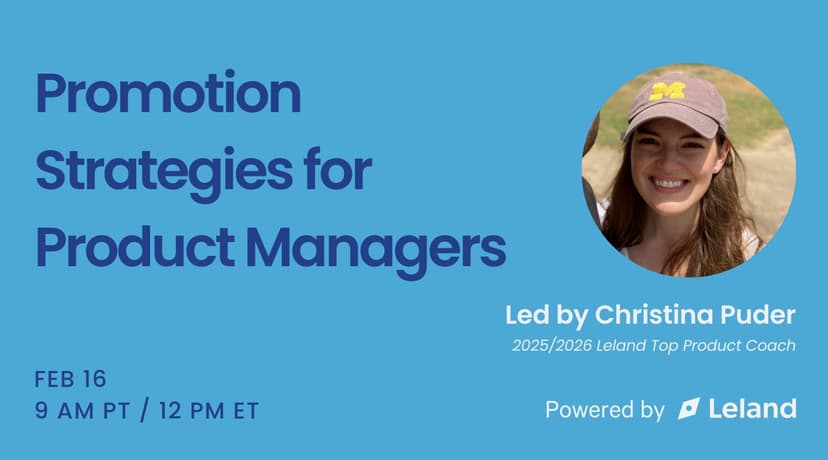 Promotion Strategies for Product Managers

M

Led by Christina Puder

2025/2026 Leland Top Product Coach

FEB 16
9 AM PT / 12 PM ET

Powered by Leland